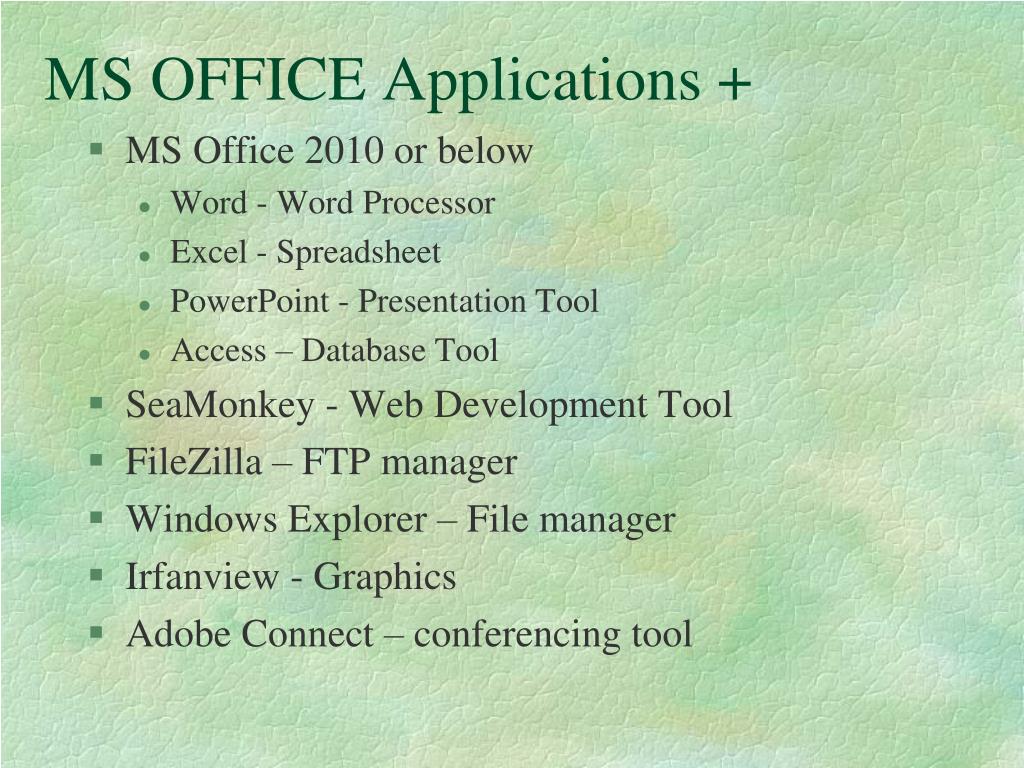 MS OFFICE Applications +

- MS Office 2010 or below
  - Word - Word Processor
  - Excel - Spreadsheet
  - PowerPoint - Presentation Tool
  - Access – Database Tool
- SeaMonkey - Web Development Tool
- FileZilla – FTP manager
- Windows Explorer – File manager
- Irfanview - Graphics
- Adobe Connect – conferencing tool